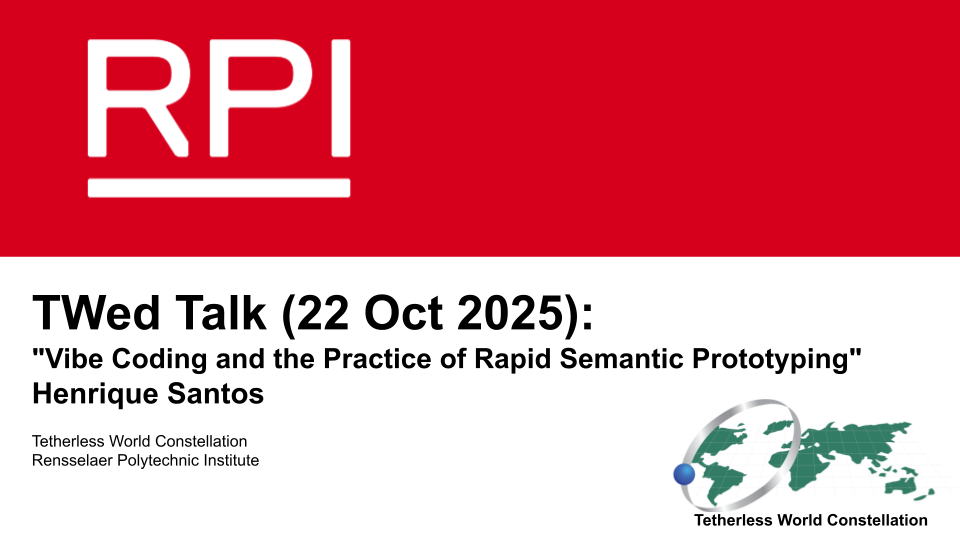 RPI

TWed Talk (22 Oct 2025):
"Vibe Coding and the Practice of Rapid Semantic Prototyping"
Henrique Santos

Tetherless World Constellation
Rensselaer Polytechnic Institute

Tetherless World Constellation